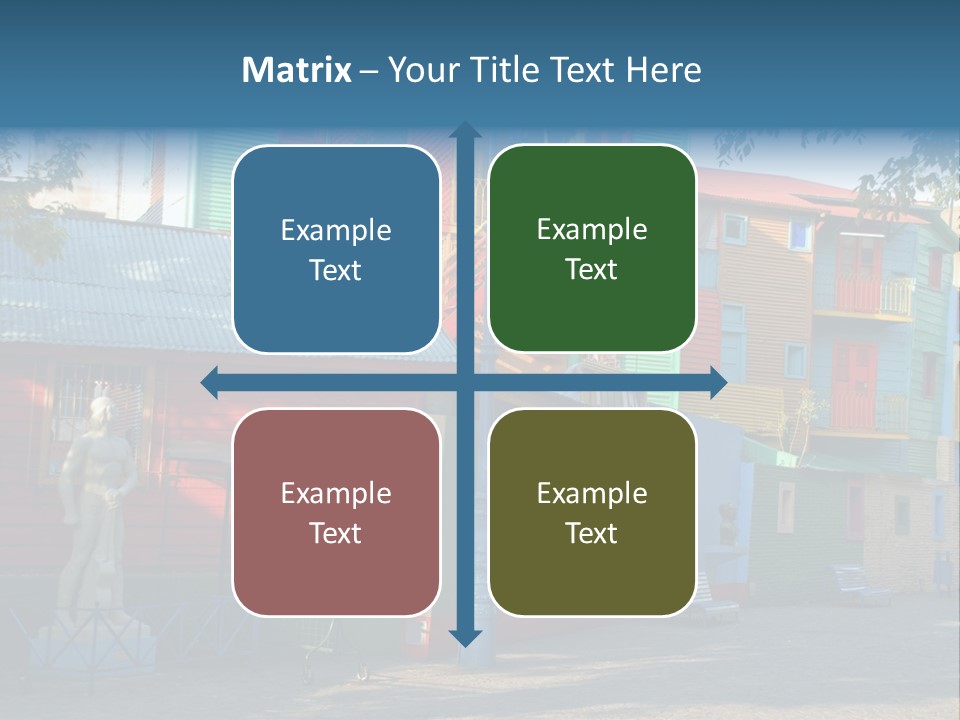 Matrix – Your Title Text Here

Example Text

Example Text

Example Text

Example Text